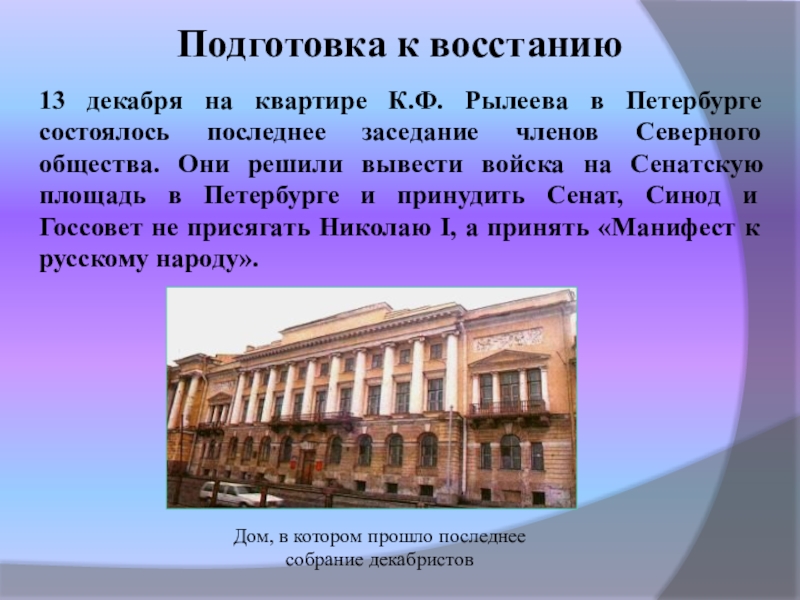 Подготовка к восстанию

13 декабря на квартире К.Ф. Рылеева в Петербурге состоялось последнее заседание членов Северного общества. Они решили вывести войска на Сенатскую площадь в Петербурге и принудить Сенат, Синод и Госсовет не присягать Николаю I, а принять «Манифест к русскому народу».

Дом, в котором прошло последнее собрание декабристов